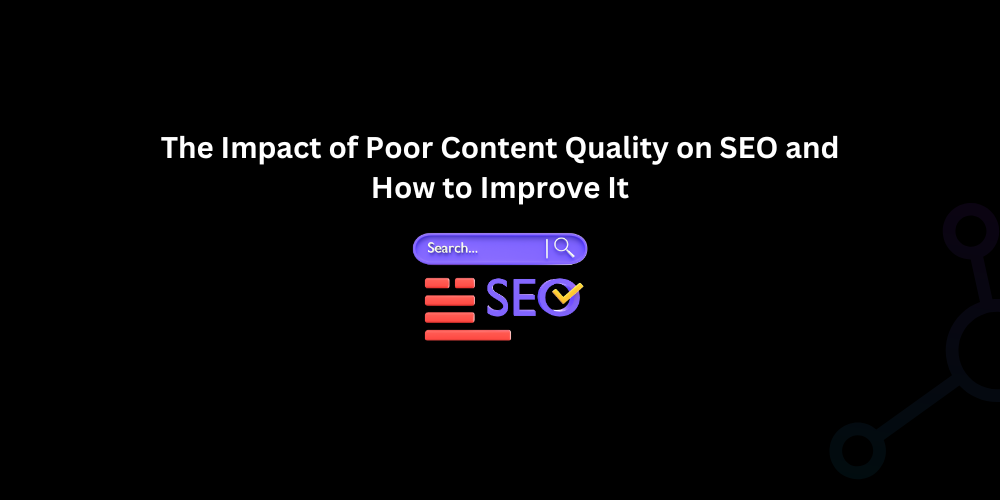 The Impact of Poor Content Quality on SEO and How to Improve It

Search...

SEO